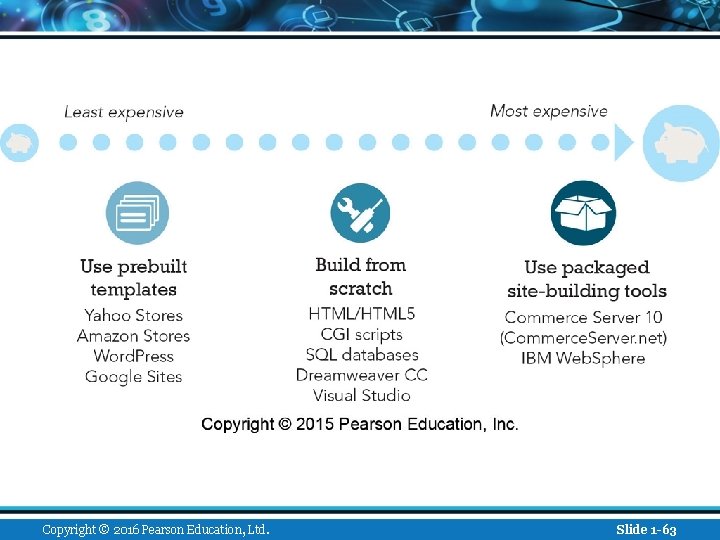 Least expensive

Most expensive

Use prebuilt templates
Yahoo Stores
Amazon Stores
WordPress
Google Sites

Build from scratch
HTML/HTML5
CGI scripts
SQL databases
Dreamweaver CC
Visual Studio

Use packaged site-building tools
Commerce Server 10 (CommerceServer.net)
IBM WebSphere

Copyright © 2015 Pearson Education, Inc.

Copyright © 2016 Pearson Education, Ltd.

Slide 1-63